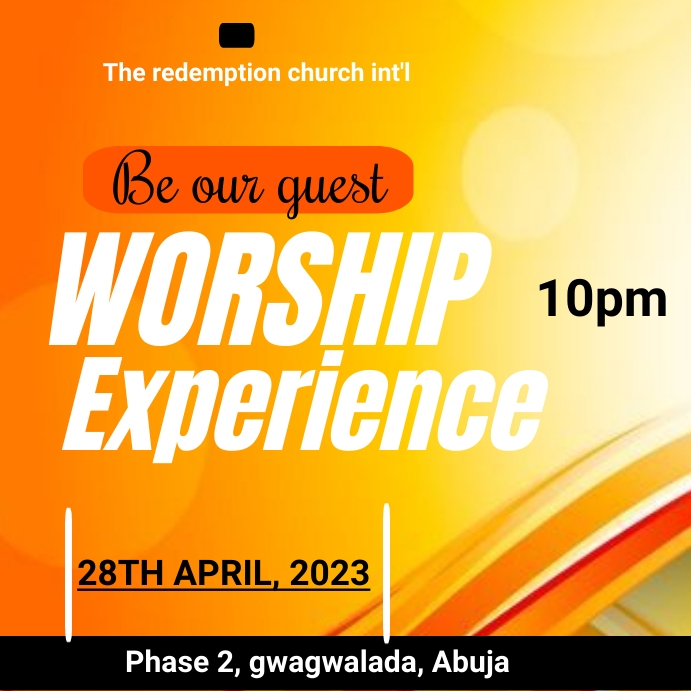 The redemption church int'l

Be our guest

WORSHIP Experience

10pm

28TH APRIL, 2023

Phase 2, gwagwalada, Abuja